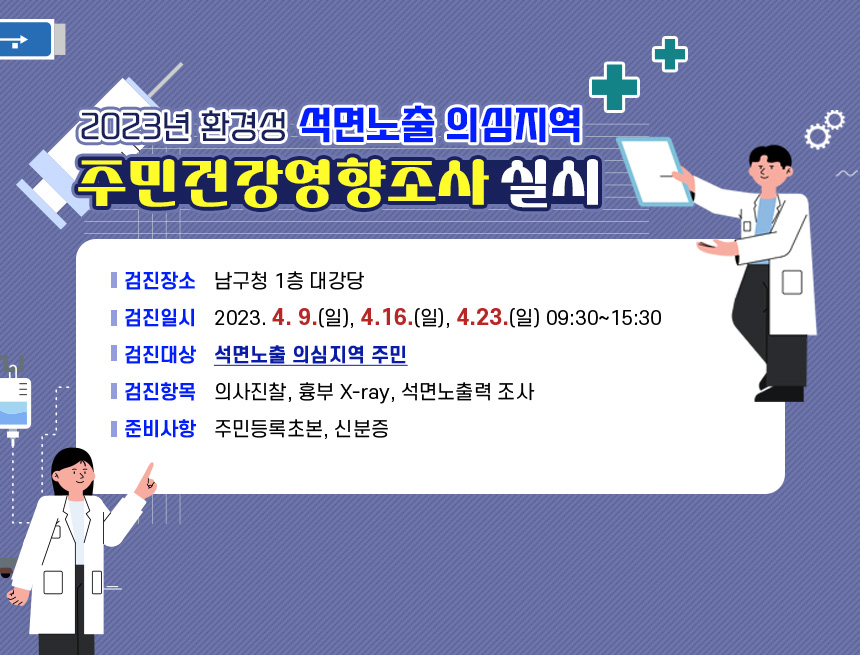 2023년 환경성 석면노출 의심지역
주민건강영향조사 실시

검진장소 남구청 1층 대강당
검진일시 2023. 4. 9.(일), 4.16.(일), 4.23.(일) 09:30~15:30
검진대상 석면노출 의심지역 주민
검진항목 의사진찰, 흉부 X-ray, 석면노출력 조사
준비사항 주민등록초본, 신분증